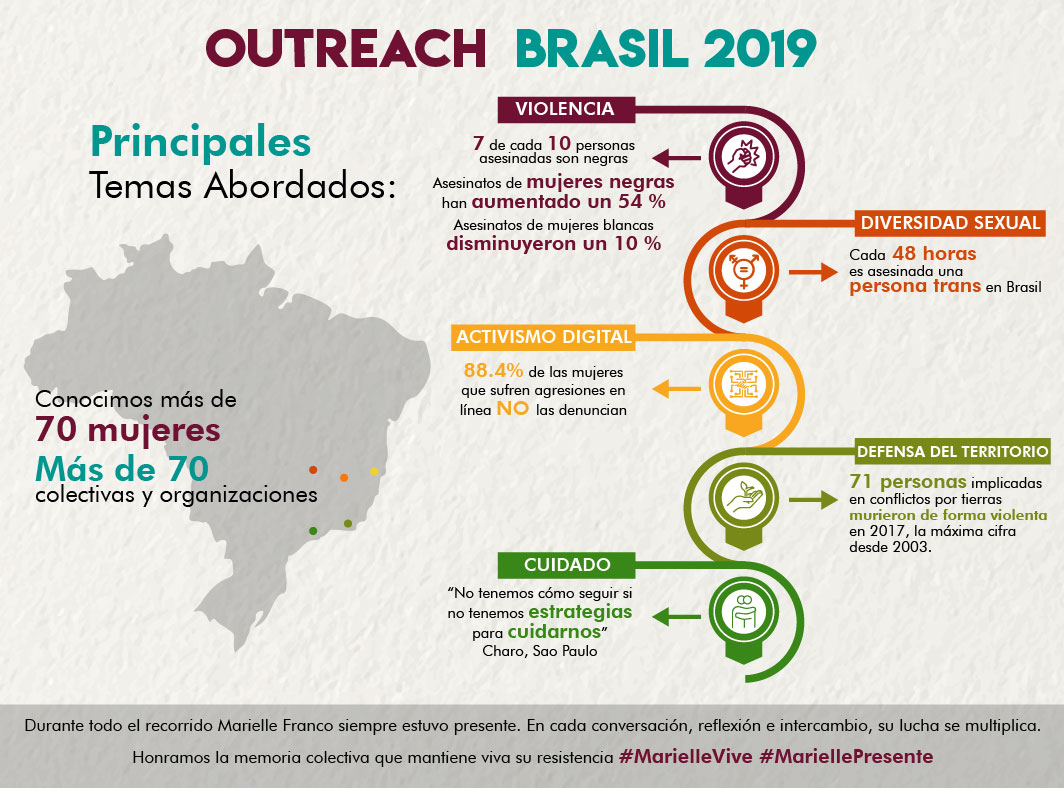 OUTREACH BRASIL 2019

Principales
Temas Abordados:

Conocimos más de
70 mujeres
Más de 70
colectivas y organizaciones

VIOLENCIA

7 de cada 10 personas asesinadas son negras

Asesinatos de mujeres negras han aumentado un 54 %

Asesinatos de mujeres blancas disminuyeron un 10 %

DIVERSIDAD SEXUAL

Cada 48 horas es asesinada una persona trans en Brasil

ACTIVISMO DIGITAL

88.4% de las mujeres que sufren agresiones en línea NO las denuncian

DEFENSA DEL TERRITORIO

71 personas implicadas en conflictos por tierras murieron de forma violenta en 2017, la máxima cifra desde 2003.

CUIDADO

"No tenemos cómo seguir si no tenemos estrategias para cuidarnos"
Charo, Sao Paulo

Durante todo el recorrido Marielle Franco siempre estuvo presente. En cada conversación, reflexión e intercambio, su lucha se multiplica.

Honramos la memoria colectiva que mantiene viva su resistencia #MarielleVive #MariellePresente